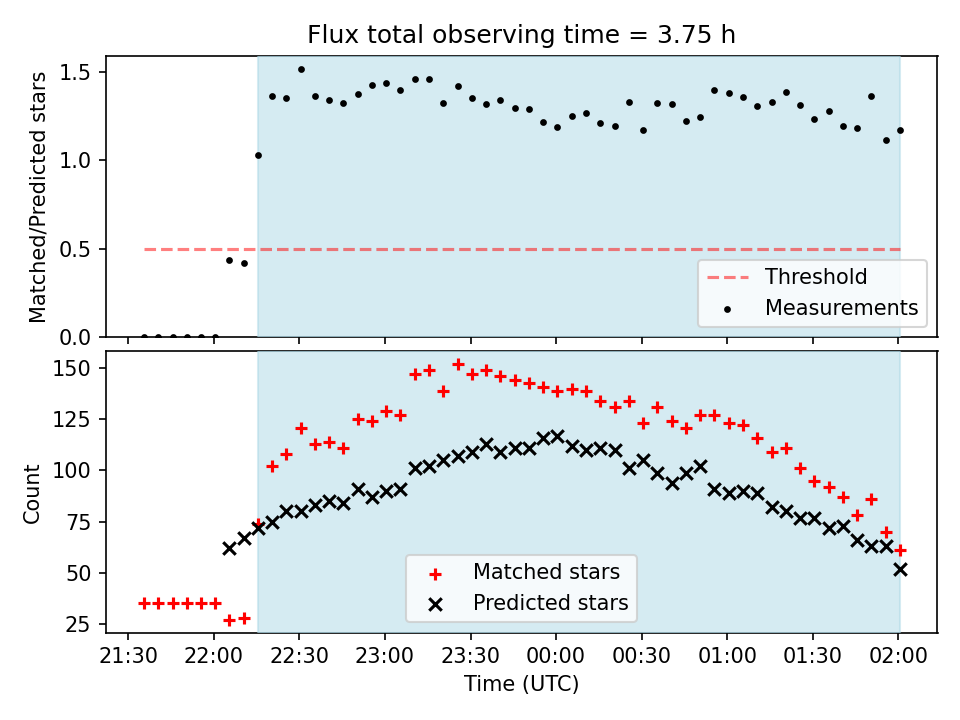 Flux total observing time = 3.75 h

Matched/Predicted stars

1.5
1.0
0.5
0.0

Threshold
Measurements

Count

150
125
100
75
50
25

Matched stars
Predicted stars

21:30 22:00 22:30 23:00 23:30 00:00 00:30 01:00 01:30 02:00

Time (UTC)